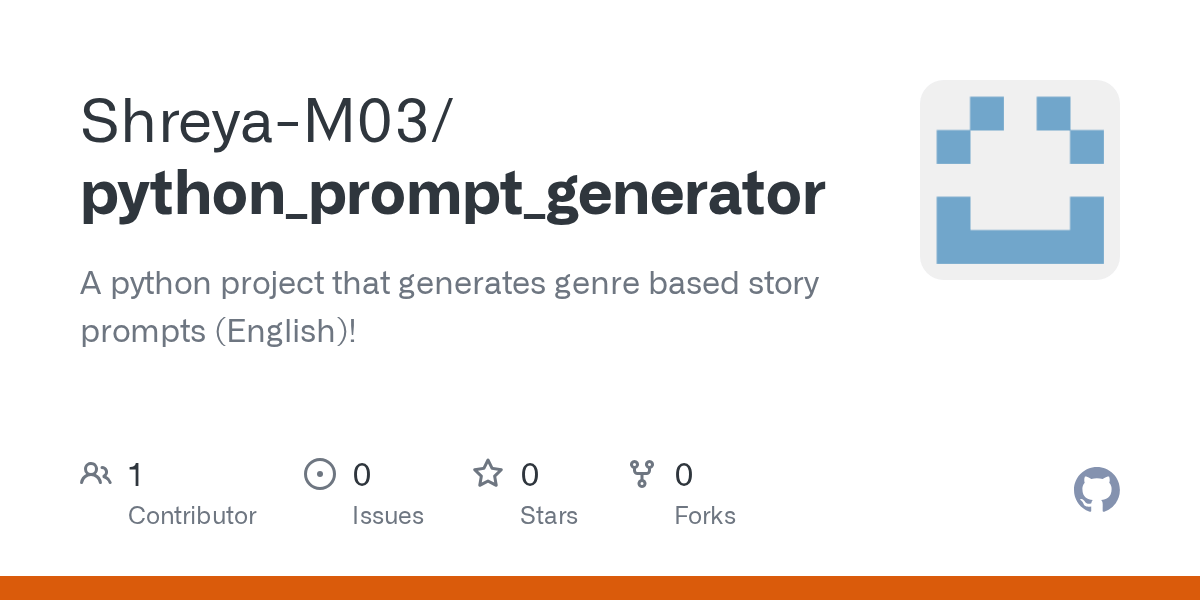 Shreya-M03/
python_prompt_generator

A python project that generates genre based story prompts (English)!

1
Contributor

0
Issues

0
Stars

0
Forks